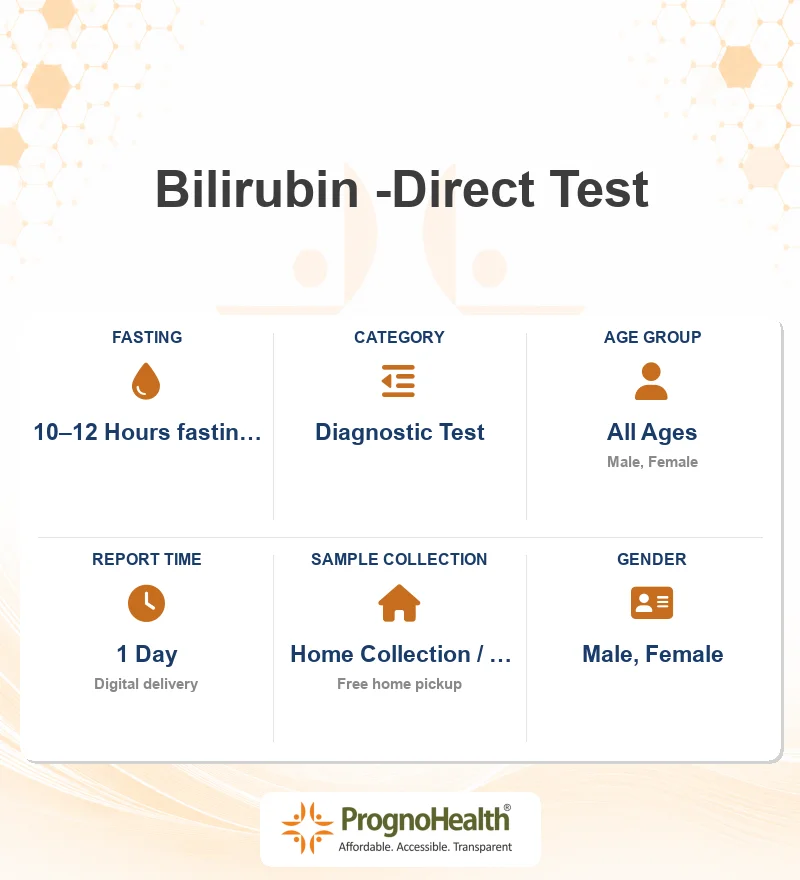 Bilirubin -Direct Test

FASTING

10–12 Hours fastin…

CATEGORY

Diagnostic Test

AGE GROUP

All Ages

Male, Female

REPORT TIME

1 Day

Digital delivery

SAMPLE COLLECTION

Home Collection / …

Free home pickup

GENDER

Male, Female

PrognoHealth®

Affordable. Accessible. Transparent